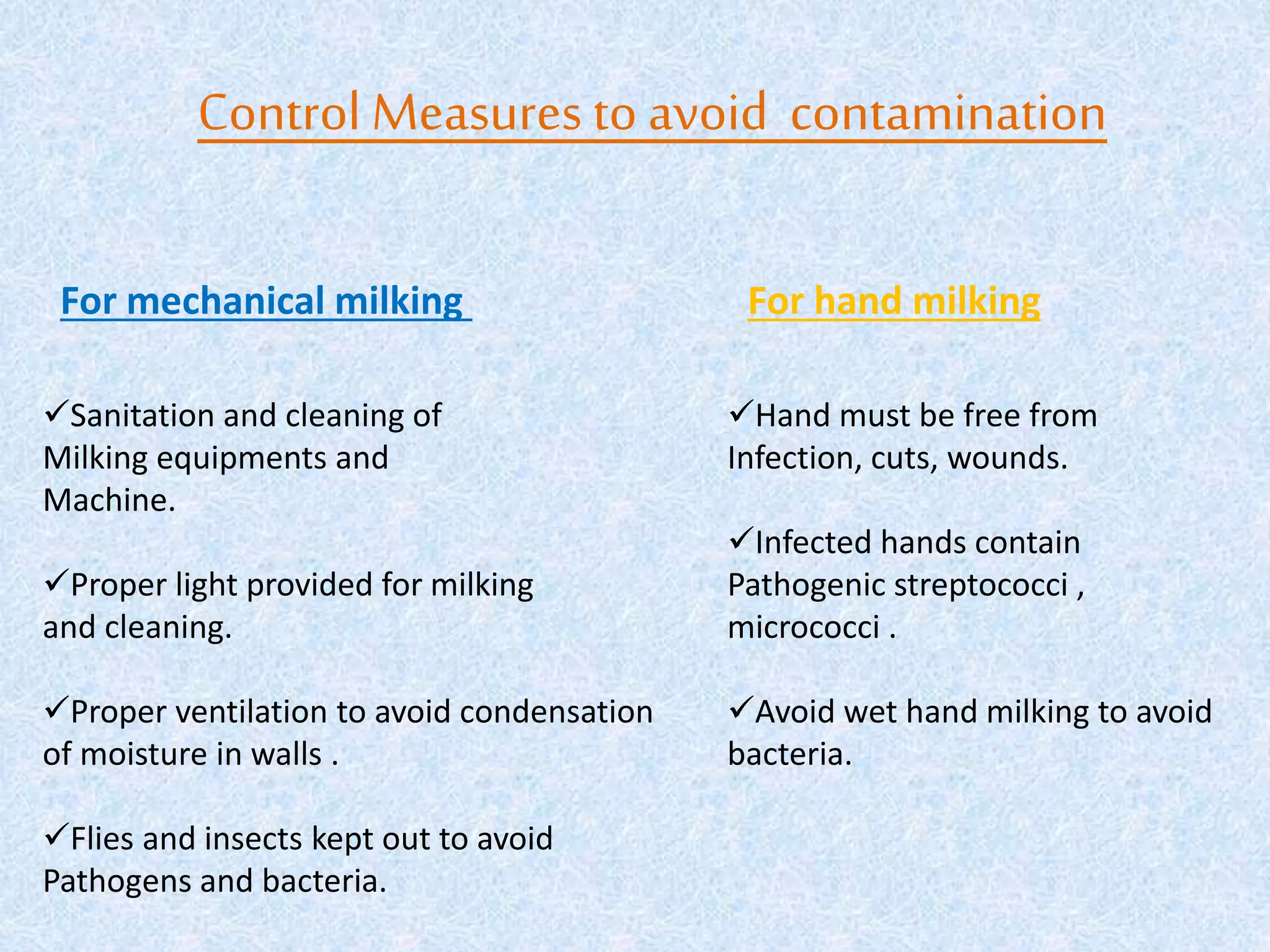 Control Measures to avoid contamination

For mechanical milking

✓Sanitation and cleaning of Milking equipments and Machine.

✓Proper light provided for milking and cleaning.

✓Proper ventilation to avoid condensation of moisture in walls .

✓Flies and insects kept out to avoid Pathogens and bacteria.

For hand milking

✓Hand must be free from Infection, cuts, wounds.

✓Infected hands contain Pathogenic streptococci , micrococci .

✓Avoid wet hand milking to avoid bacteria.